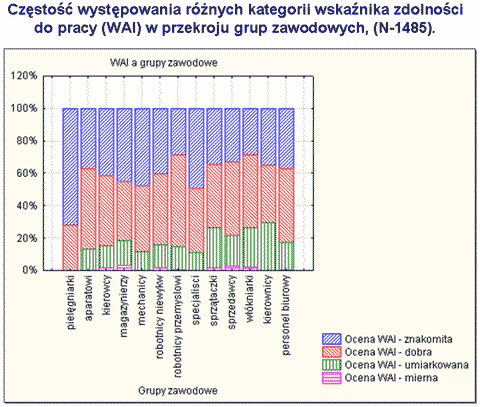 Częstość występowania różnych kategorii wskaźnika zdolności do pracy (WAI) w przekroju grup zawodowych, (N-1485).

WAI a grupy zawodowe

120%
100%
80%
60%
40%
20%
0%

pielęgniarki
aparatowi
kierowcy
magazynierzy
mechanicy
robotnicy niewykw
robotnicy przemysłowi
specjaliści
sprzątaczki
sprzedawcy
włókniarki
kierownicy
personel biurowy

Grupy zawodowe

Ocena WAI - znakomita
Ocena WAI - dobra
Ocena WAI - umiarkowana
Ocena WAI - mierna